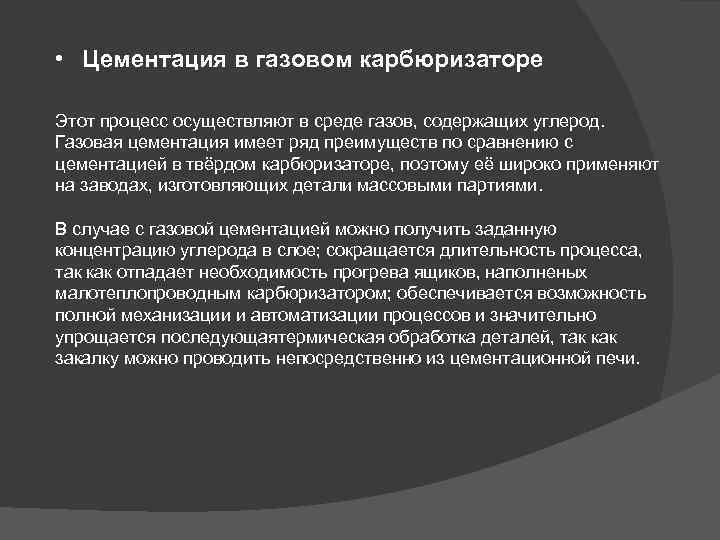 • Цементация в газовом карбюризаторе

Этот процесс осуществляют в среде газов, содержащих углерод. Газовая цементация имеет ряд преимуществ по сравнению с цементацией в твёрдом карбюризаторе, поэтому её широко применяют на заводах, изготовляющих детали массовыми партиями.

В случае с газовой цементацией можно получить заданную концентрацию углерода в слое; сокращается длительность процесса, так как отпадает необходимость прогрева ящиков, наполненых малотеплопроводным карбюризатором; обеспечивается возможность полной механизации и автоматизации процессов и значительно упрощается последующаятермическая обработка деталей, так как закалку можно проводить непосредственно из цементационной печи.